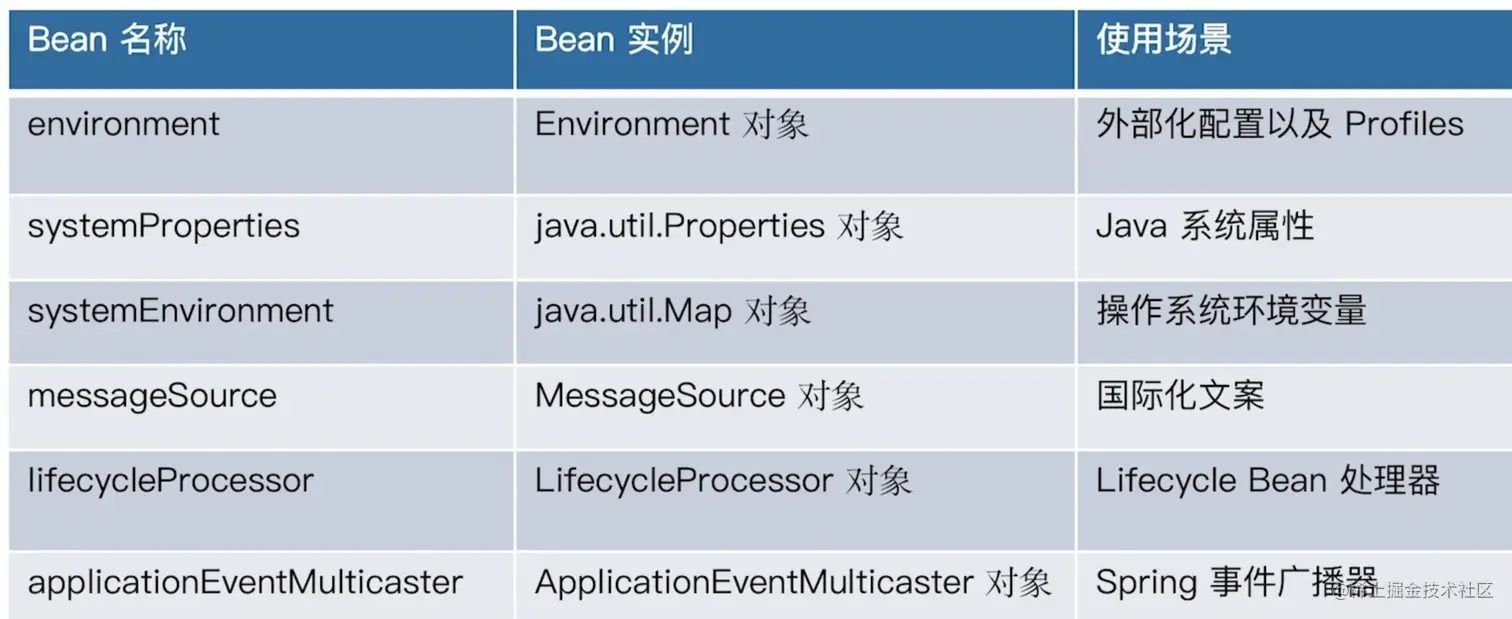 | Bean 名称 | Bean 实例 | 使用场景 |
|---|---|---|
| environment | Environment 对象 | 外部化配置以及 Profiles |
| systemProperties | java.util.Properties 对象 | Java 系统属性 |
| systemEnvironment | java.util.Map 对象 | 操作系统环境变量 |
| messageSource | MessageSource 对象 | 国际化文案 |
| lifecycleProcessor | LifecycleProcessor 对象 | Lifecycle Bean 处理器 |
| applicationEventMulticaster | ApplicationEventMulticaster 对象 | Spring 事件广播器 |

@稀土掘金技术社区